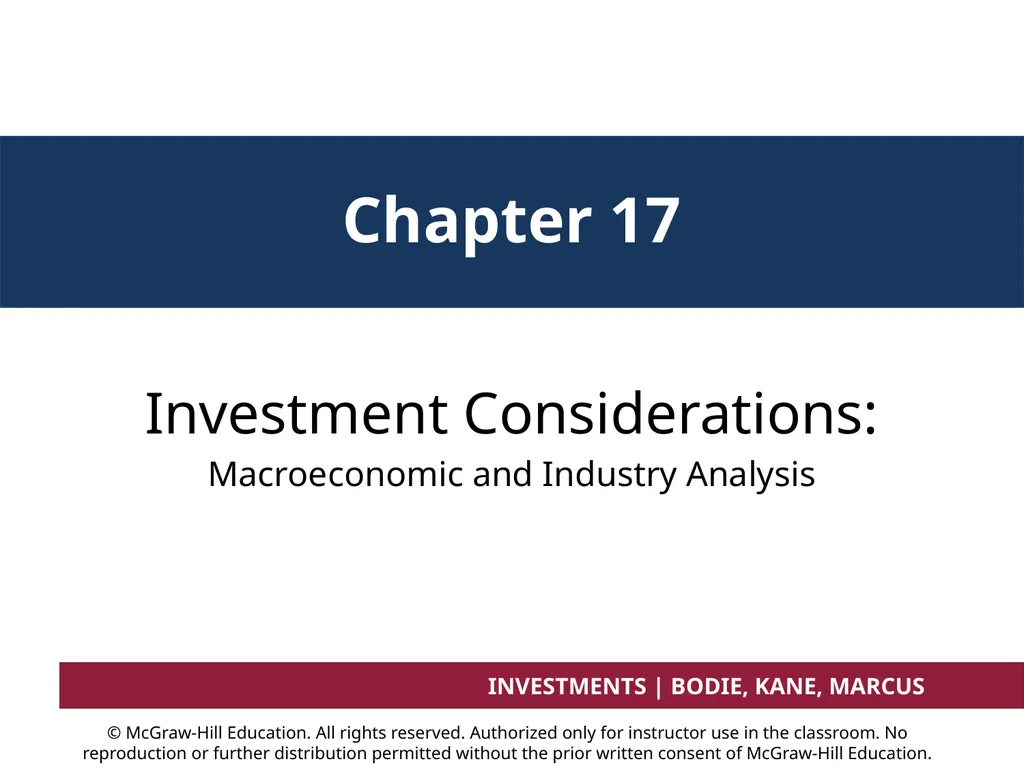 Chapter 17

Investment Considerations:
Macroeconomic and Industry Analysis

INVESTMENTS | BODIE, KANE, MARCUS

© McGraw-Hill Education. All rights reserved. Authorized only for instructor use in the classroom. No reproduction or further distribution permitted without the prior written consent of McGraw-Hill Education.